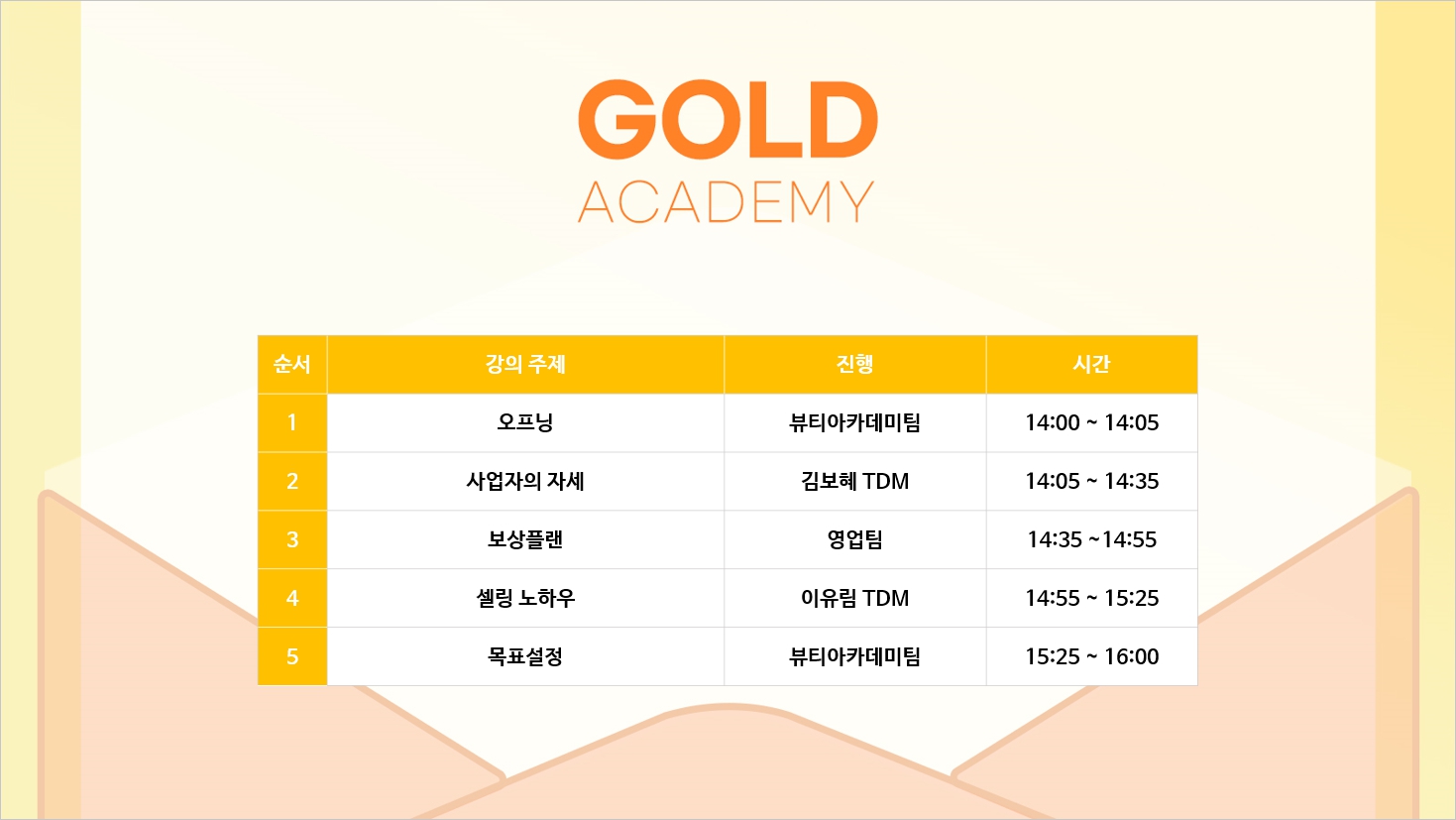 GOLD
ACADEMY

| 순서 | 강의 주제 | 진행 | 시간 |
|---|---|---|---|
| 1 | 오프닝 | 뷰티아카데미팀 | 14:00 ~ 14:05 |
| 2 | 사업자의 자세 | 김보혜 TDM | 14:05 ~ 14:35 |
| 3 | 보상플랜 | 영업팀 | 14:35 ~14:55 |
| 4 | 셀링 노하우 | 이유림 TDM | 14:55 ~ 15:25 |
| 5 | 목표설정 | 뷰티아카데미팀 | 15:25 ~ 16:00 |